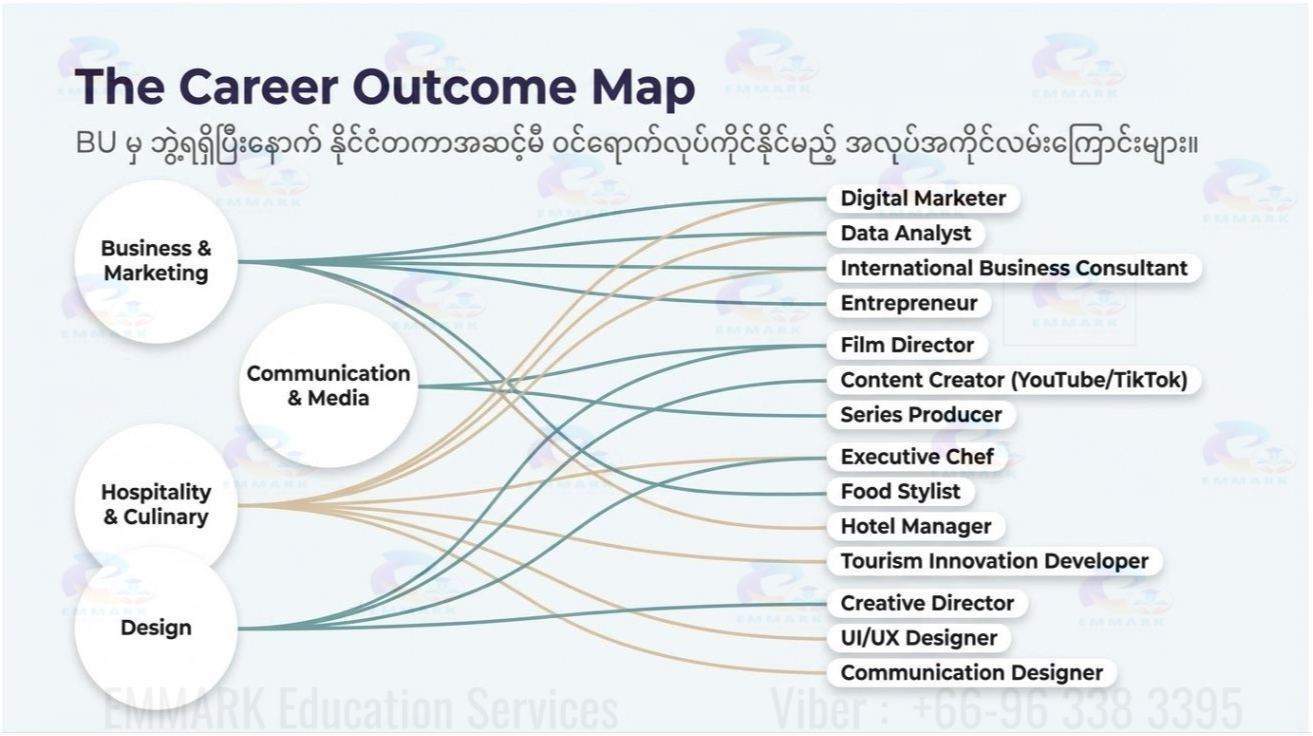 The Career Outcome Map

BU မှ ဘွဲ့ရရှိပြီးနောက် နိုင်ငံတကာအဆင့်မီ ဝင်ရောက်လုပ်ကိုင်နိုင်မည့် အလုပ်အကိုင်လမ်းကြောင်းများ။

Business & Marketing

Communication & Media

Hospitality & Culinary

Design

Digital Marketer

Data Analyst

International Business Consultant

Entrepreneur

Film Director

Content Creator (YouTube/TikTok)

Series Producer

Executive Chef

Food Stylist

Hotel Manager

Tourism Innovation Developer

Creative Director

UI/UX Designer

Communication Designer

EMMARK

EMMARK Education Services

Viber : +66-96 338 3395